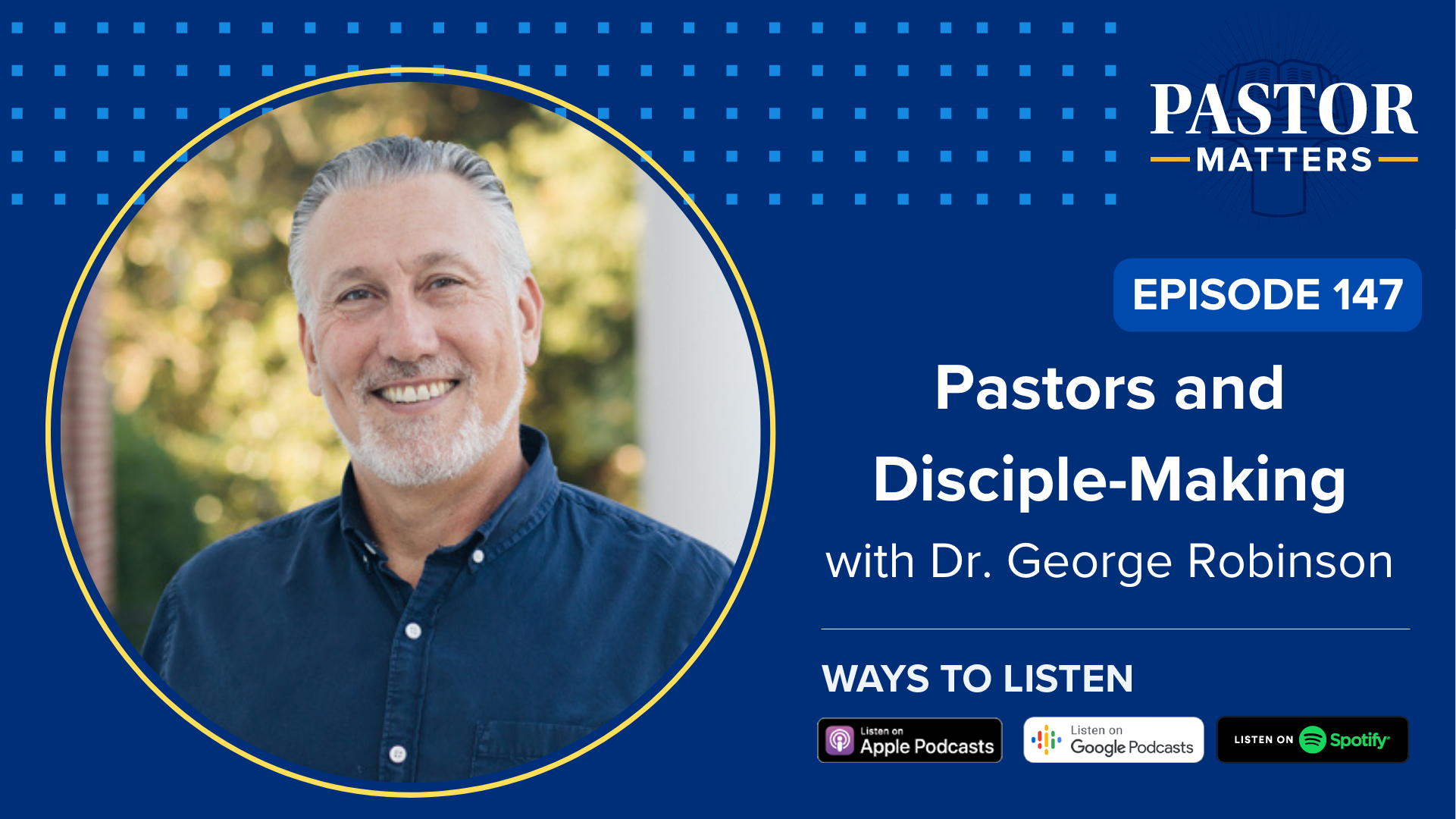 PASTOR MATTERS

EPISODE 147

Pastors and Disciple-Making

with Dr. George Robinson

WAYS TO LISTEN

Listen on Apple Podcasts

Listen on Google Podcasts

LISTEN ON Spotify